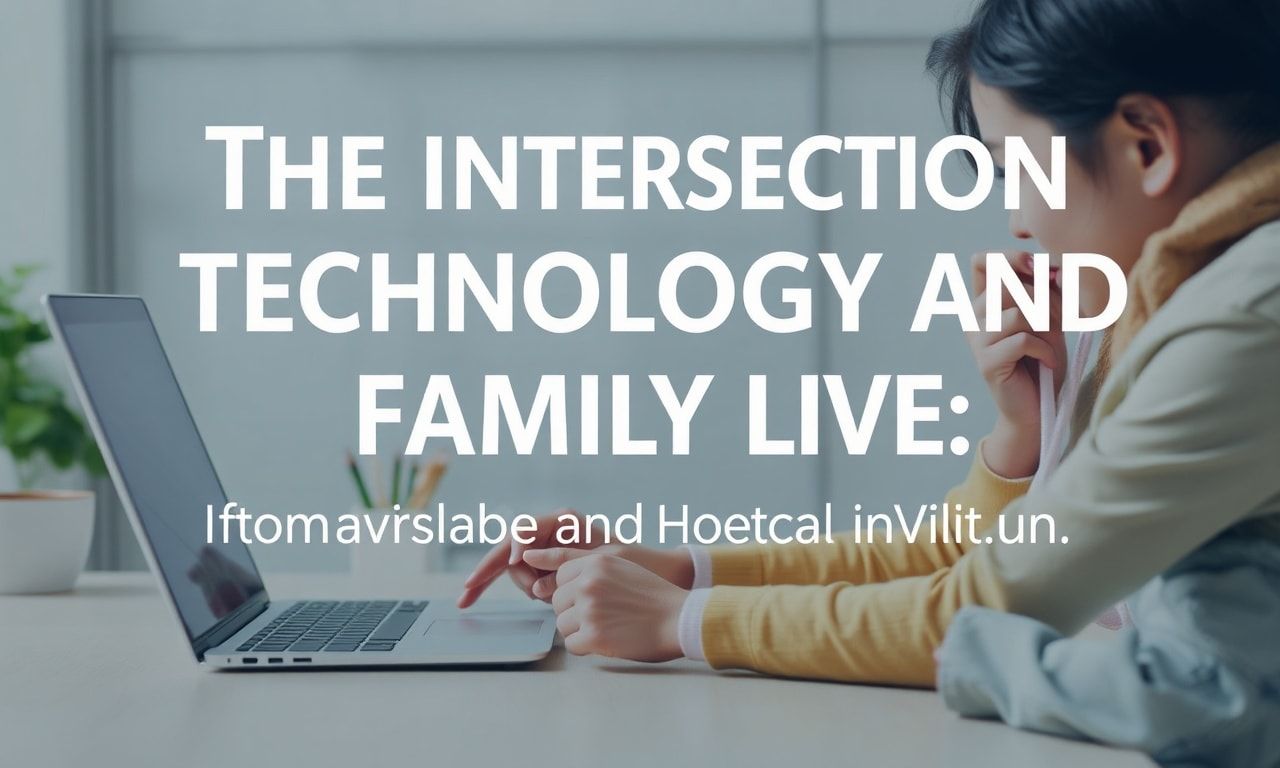 THE INTERSECTION TECHNOLOGY AND FAMILY LIVE:

Iftomavrslabe and Hoetcal inVilit.un.